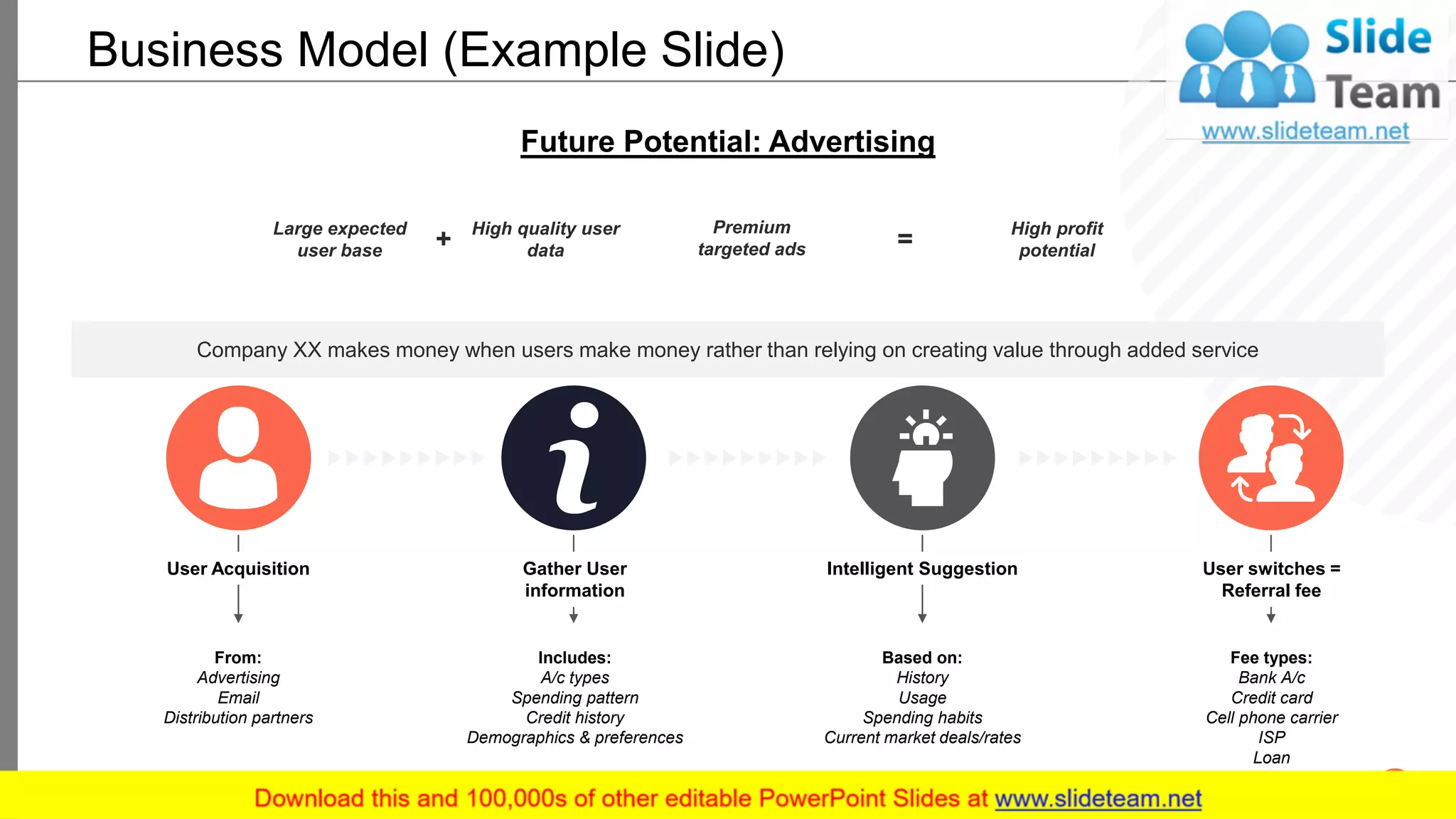 Business Model (Example Slide)

Slide Team
www.slideteam.net

Future Potential: Advertising

Large expected user base + High quality user data Premium targeted ads = High profit potential

Company XX makes money when users make money rather than relying on creating value through added service

User Acquisition

From:
Advertising
Email
Distribution partners

Gather User information

Includes:
A/c types
Spending pattern
Credit history
Demographics & preferences

Intelligent Suggestion

Based on:
History
Usage
Spending habits
Current market deals/rates

User switches = Referral fee

Fee types:
Bank A/c
Credit card
Cell phone carrier
ISP
Loan

Download this and 100,000s of other editable PowerPoint Slides at www.slideteam.net